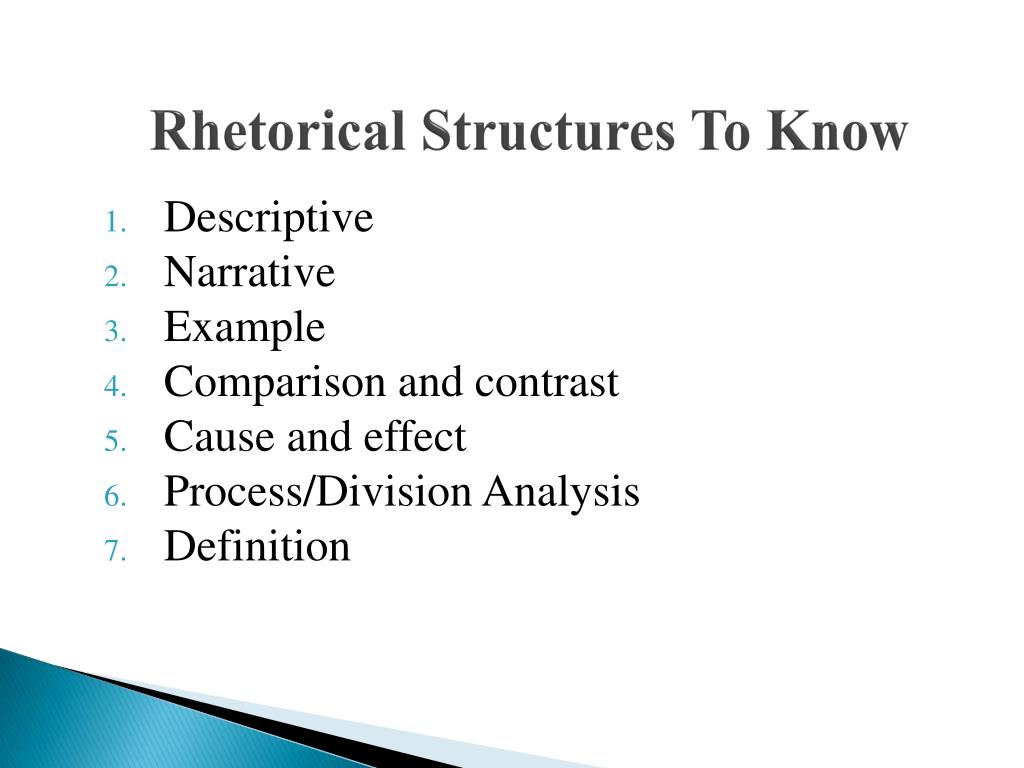 Rhetorical Structures To Know

1. Descriptive
2. Narrative
3. Example
4. Comparison and contrast
5. Cause and effect
6. Process/Division Analysis
7. Definition